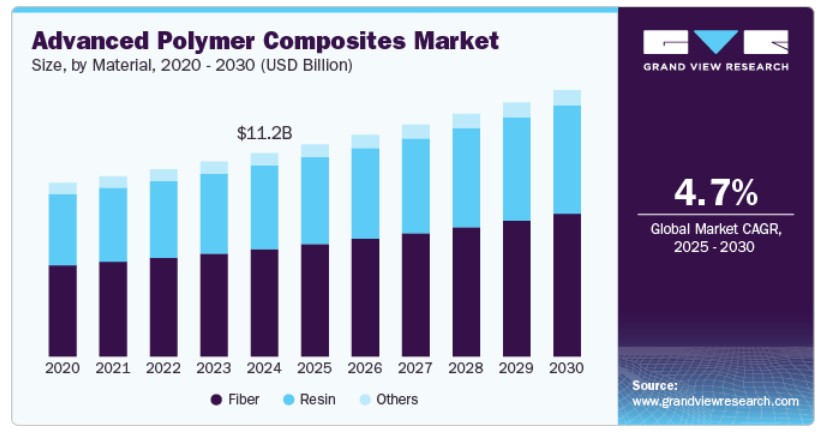 Advanced Polymer Composites Market
Size, by Material, 2020 - 2030 (USD Billion)

$11.2B

2020 2021 2022 2023 2024 2025 2026 2027 2028 2029 2030

Fiber Resin Others

GRAND VIEW RESEARCH

4.7%
Global Market CAGR, 2025 - 2030

Source:
www.grandviewresearch.com